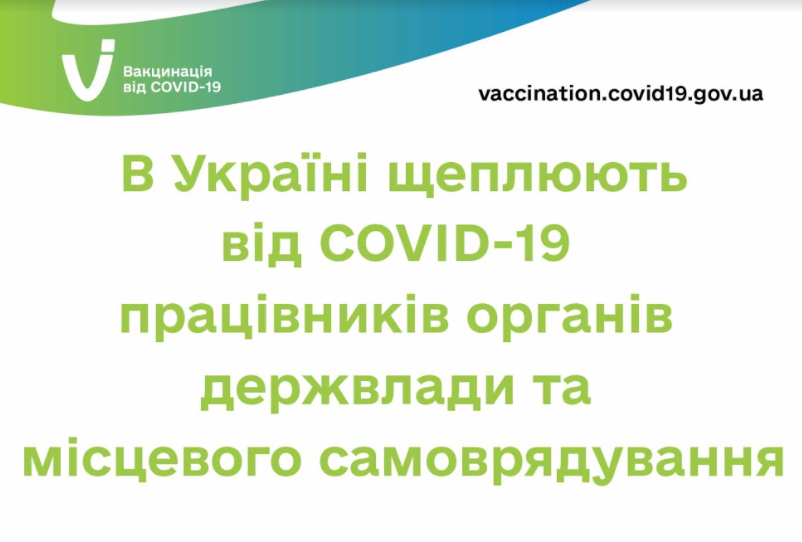 Вакцинація від COVID-19

vaccination.covid19.gov.ua

В Україні щеплюють від COVID-19 працівників органів держвлади та місцевого самоврядування